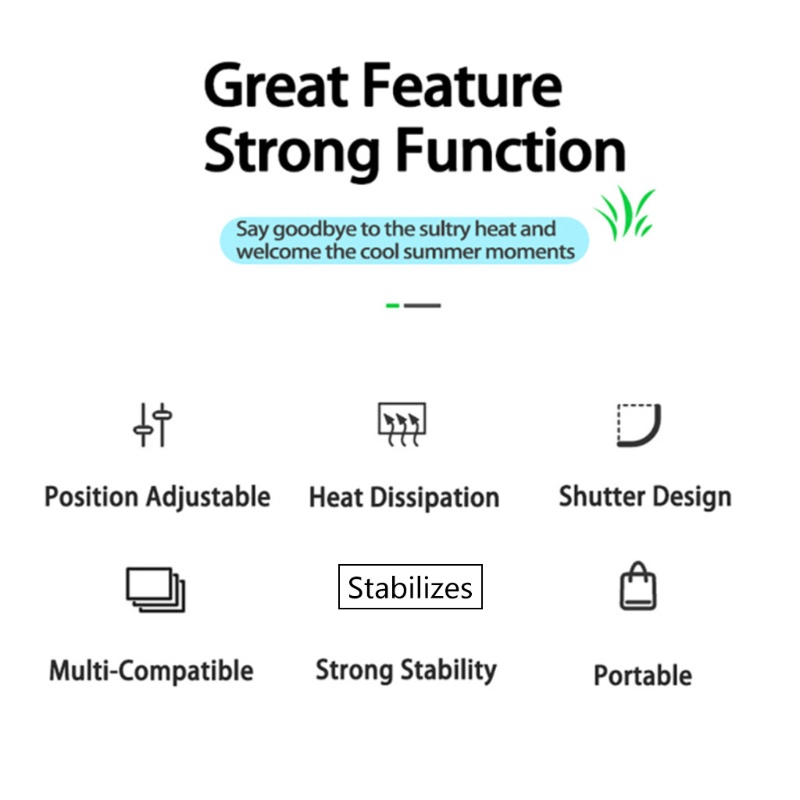 Great Feature
Strong Function

Say goodbye to the sultry heat and welcome the cool summer moments

Position Adjustable

Heat Dissipation

Shutter Design

Multi-Compatible

Stabilizes

Strong Stability

Portable